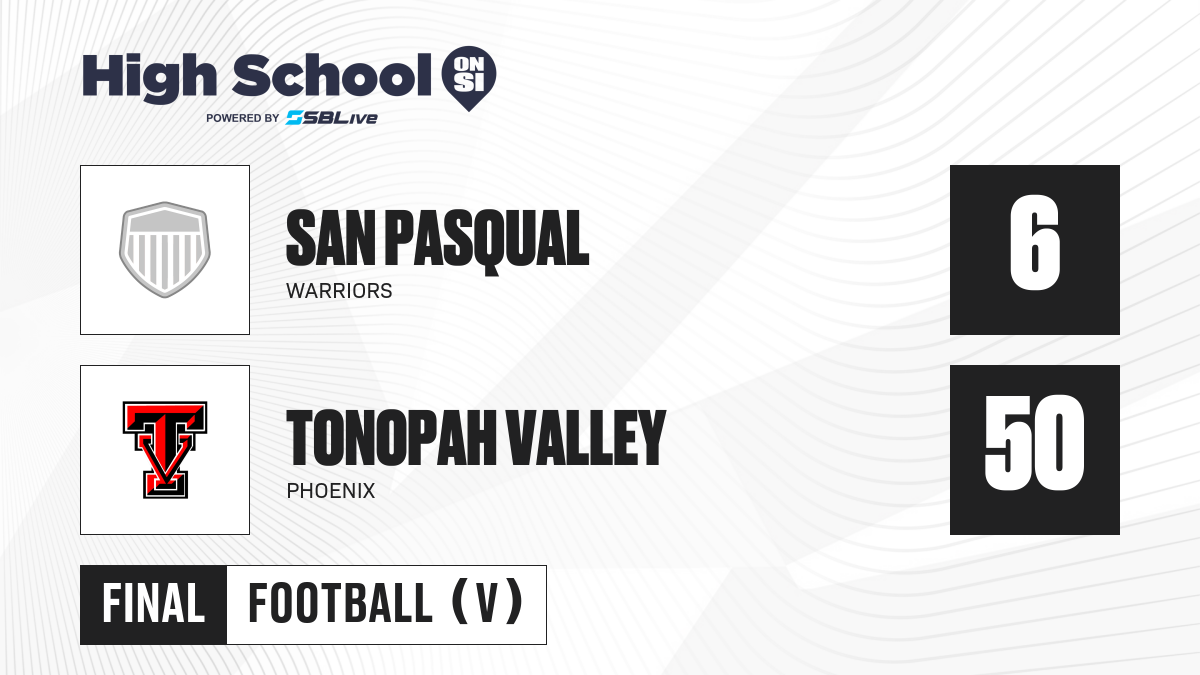 High School ON SI
POWERED BY SBLive

SAN PASQUAL
WARRIORS

6

TV

TONOPAH VALLEY
PHOENIX

50

FINAL FOOTBALL (V)